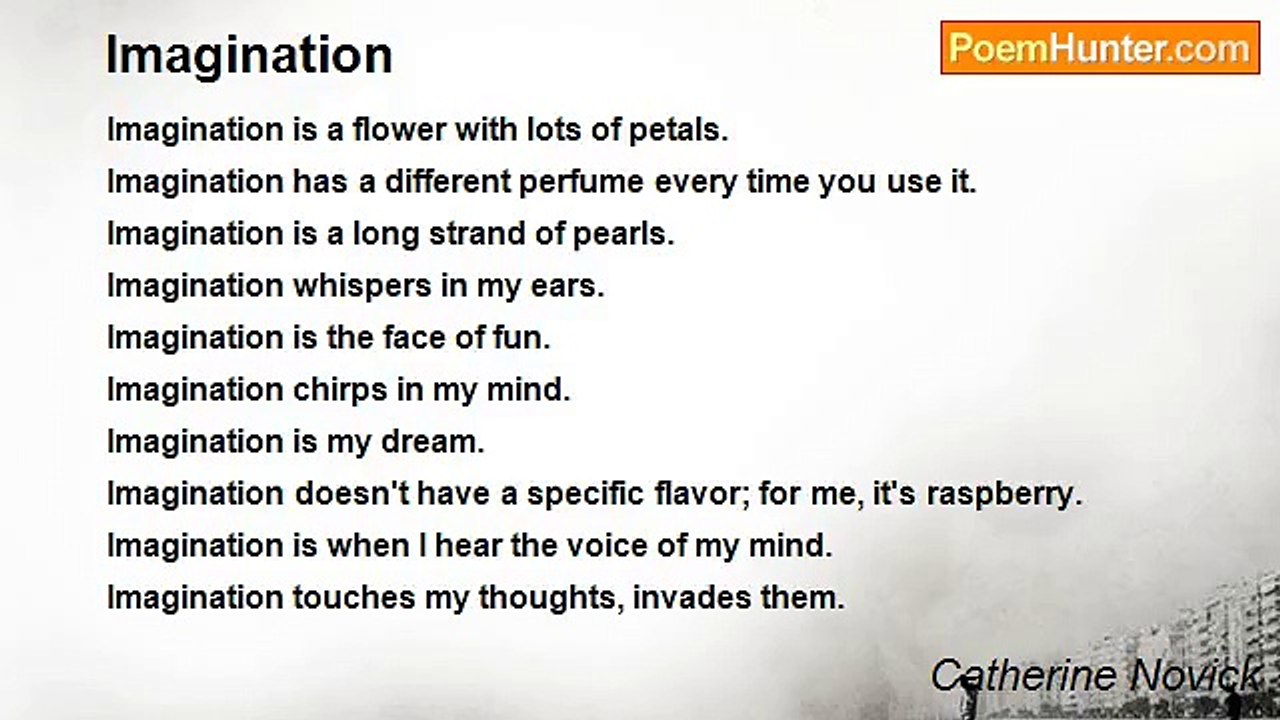 Imagination

PoemHunter.com

Imagination is a flower with lots of petals.
Imagination has a different perfume every time you use it.
Imagination is a long strand of pearls.
Imagination whispers in my ears.
Imagination is the face of fun.
Imagination chirps in my mind.
Imagination is my dream.
Imagination doesn't have a specific flavor; for me, it's raspberry.
Imagination is when I hear the voice of my mind.
Imagination touches my thoughts, invades them.

Catherine Novick